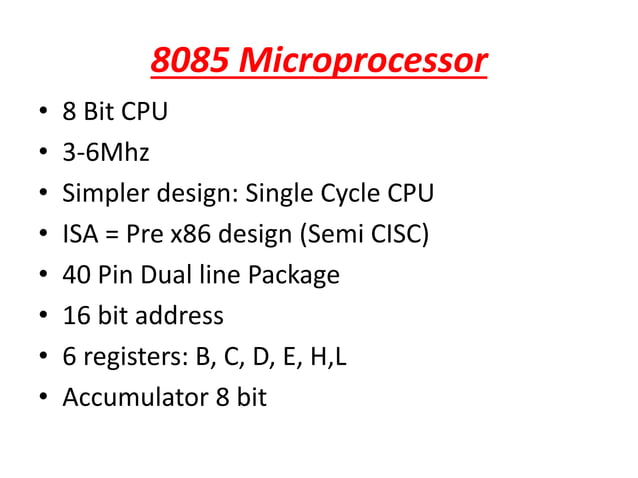 8085 Microprocessor

• 8 Bit CPU
• 3-6Mhz
• Simpler design: Single Cycle CPU
• ISA = Pre x86 design (Semi CISC)
• 40 Pin Dual line Package
• 16 bit address
• 6 registers: B, C, D, E, H,L
• Accumulator 8 bit